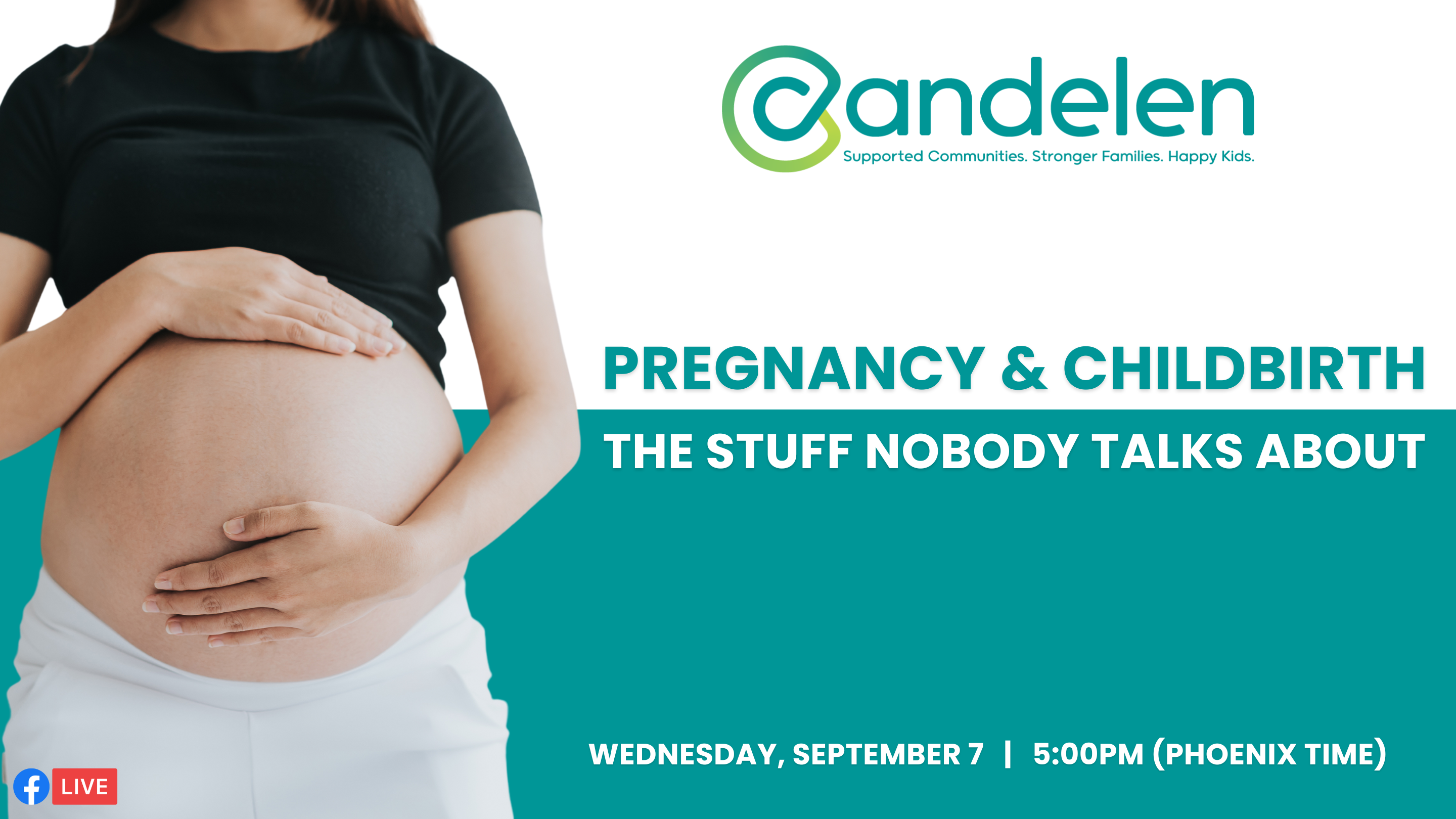 candelen
Supported Communities. Stronger Families. Happy Kids.

PREGNANCY & CHILDBIRTH
THE STUFF NOBODY TALKS ABOUT

WEDNESDAY, SEPTEMBER 7 | 5:00PM (PHOENIX TIME)

LIVE